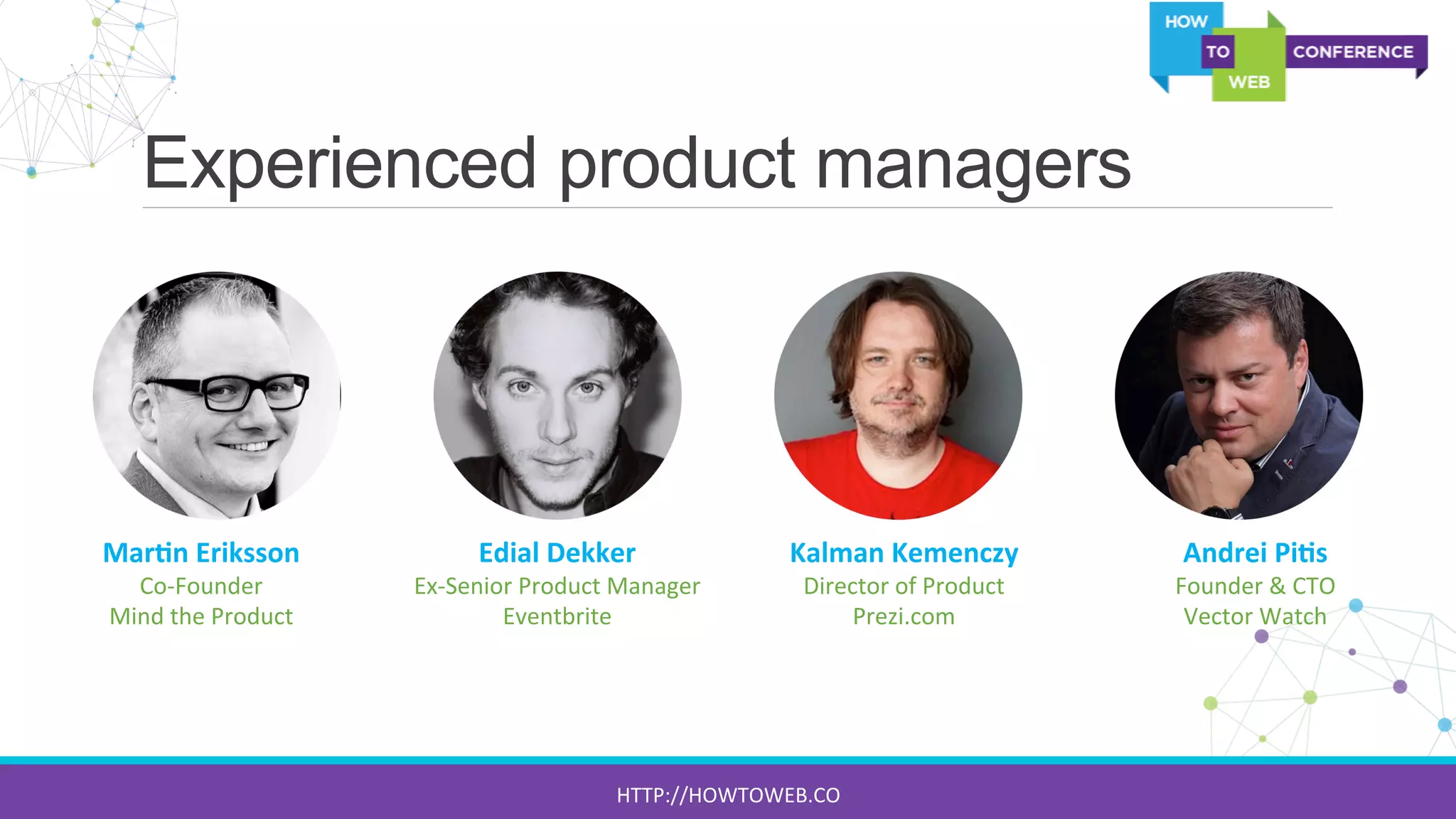 HOW TO WEB CONFERENCE

Experienced product managers

Martin Eriksson
Co-Founder
Mind the Product

Edial Dekker
Ex-Senior Product Manager
Eventbrite

Kalman Kemenczy
Director of Product
Prezi.com

Andrei Pitis
Founder & CTO
Vector Watch

HTTP://HOWTOWEB.CO